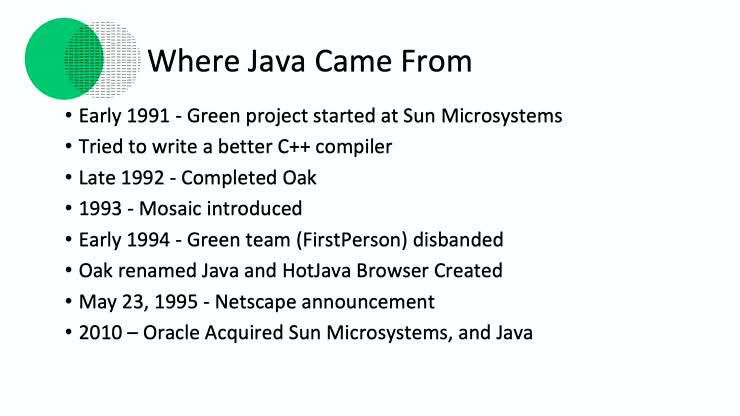 Where Java Came From

• Early 1991 - Green project started at Sun Microsystems
• Tried to write a better C++ compiler
• Late 1992 - Completed Oak
• 1993 - Mosaic introduced
• Early 1994 - Green team (FirstPerson) disbanded
• Oak renamed Java and HotJava Browser Created
• May 23, 1995 - Netscape announcement
• 2010 – Oracle Acquired Sun Microsystems, and Java